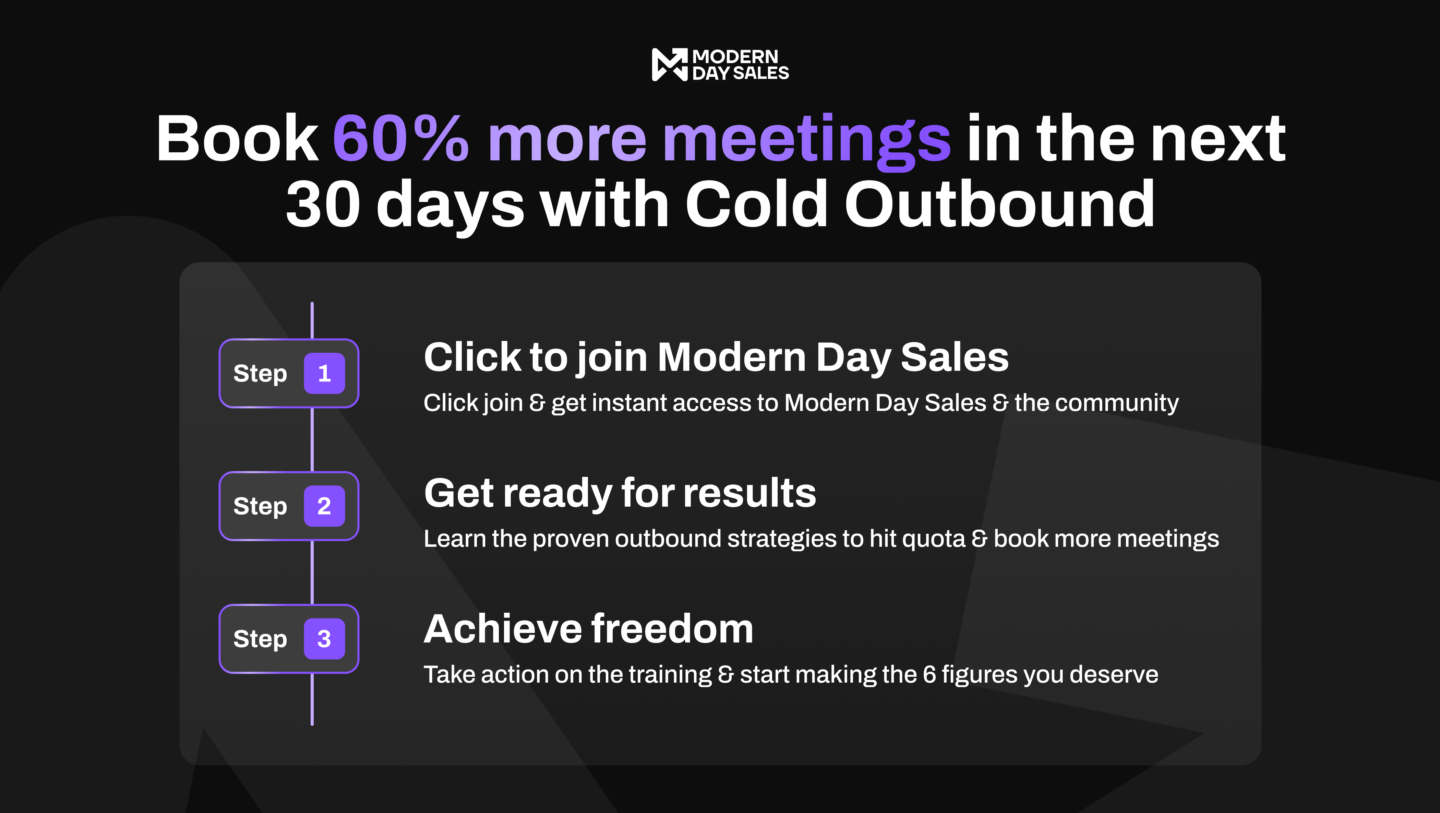 MODERN DAY SALES

Book 60% more meetings in the next 30 days with Cold Outbound

Step 1
Click to join Modern Day Sales
Click join & get instant access to Modern Day Sales & the community

Step 2
Get ready for results
Learn the proven outbound strategies to hit quota & book more meetings

Step 3
Achieve freedom
Take action on the training & start making the 6 figures you deserve